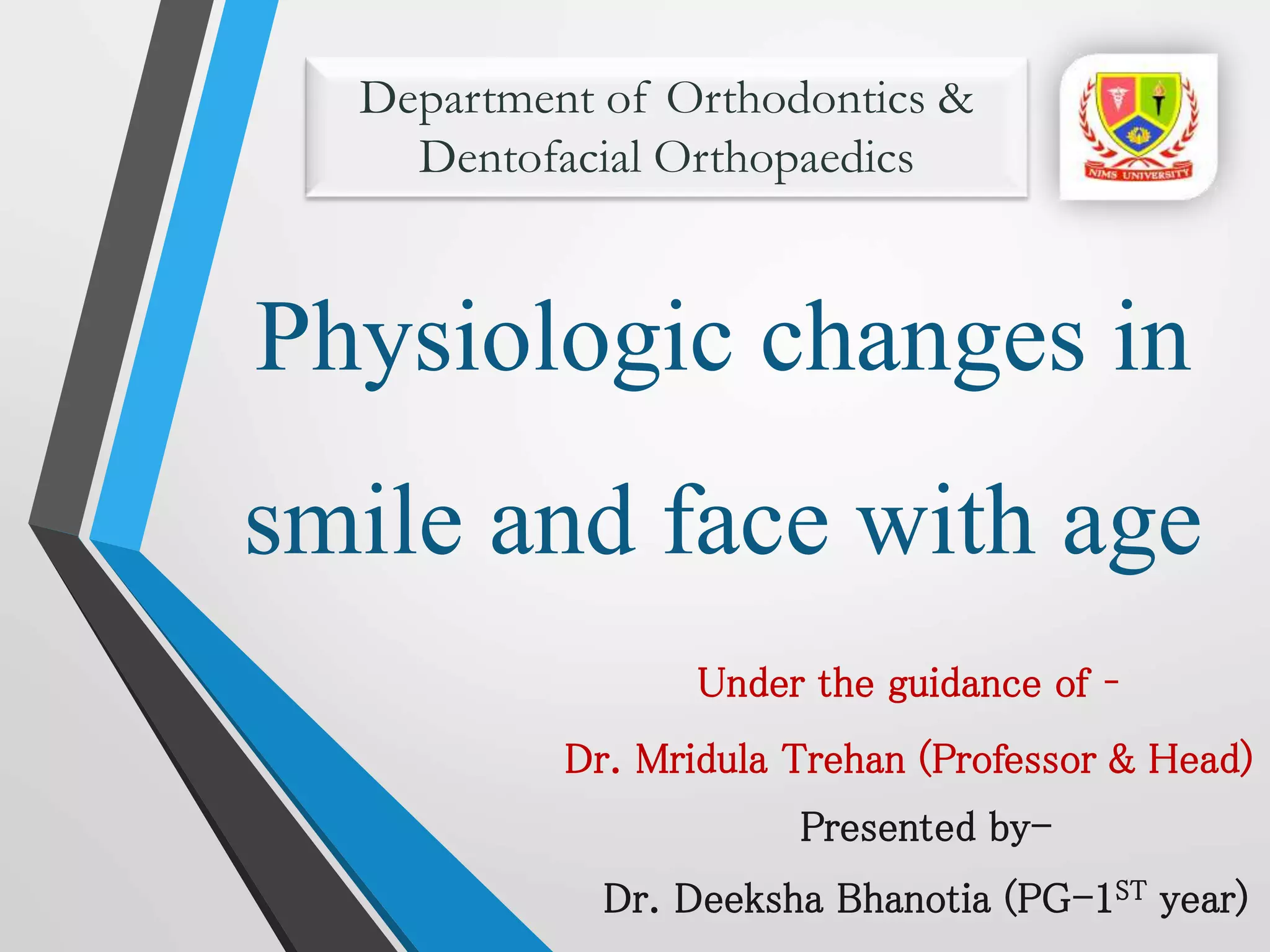 Department of Orthodontics & Dentofacial Orthopaedics

NIMS UNIVERSITY

Physiologic changes in smile and face with age

Under the guidance of -

Dr. Mridula Trehan (Professor & Head)

Presented by-

Dr. Deeksha Bhanotia (PG-1$^{ST}$ year)